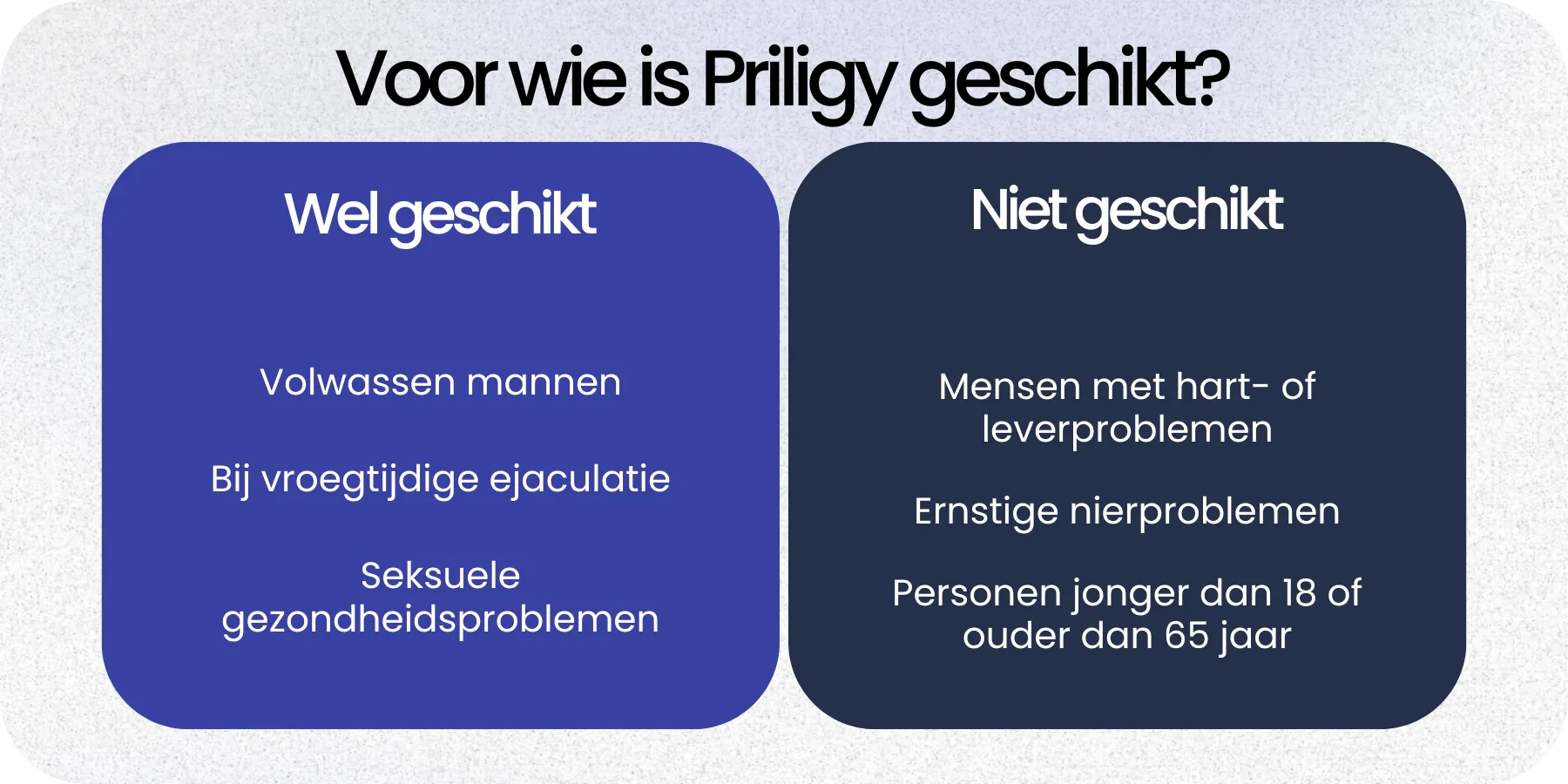 Voor wie is Priligy geschikt?

Wel geschikt

Volwassen mannen

Bij vroegtijdige ejaculatie

Seksuele gezondheidsproblemen

Niet geschikt

Mensen met hart- of leverproblemen

Ernstige nierproblemen

Personen jonger dan 18 of ouder dan 65 jaar